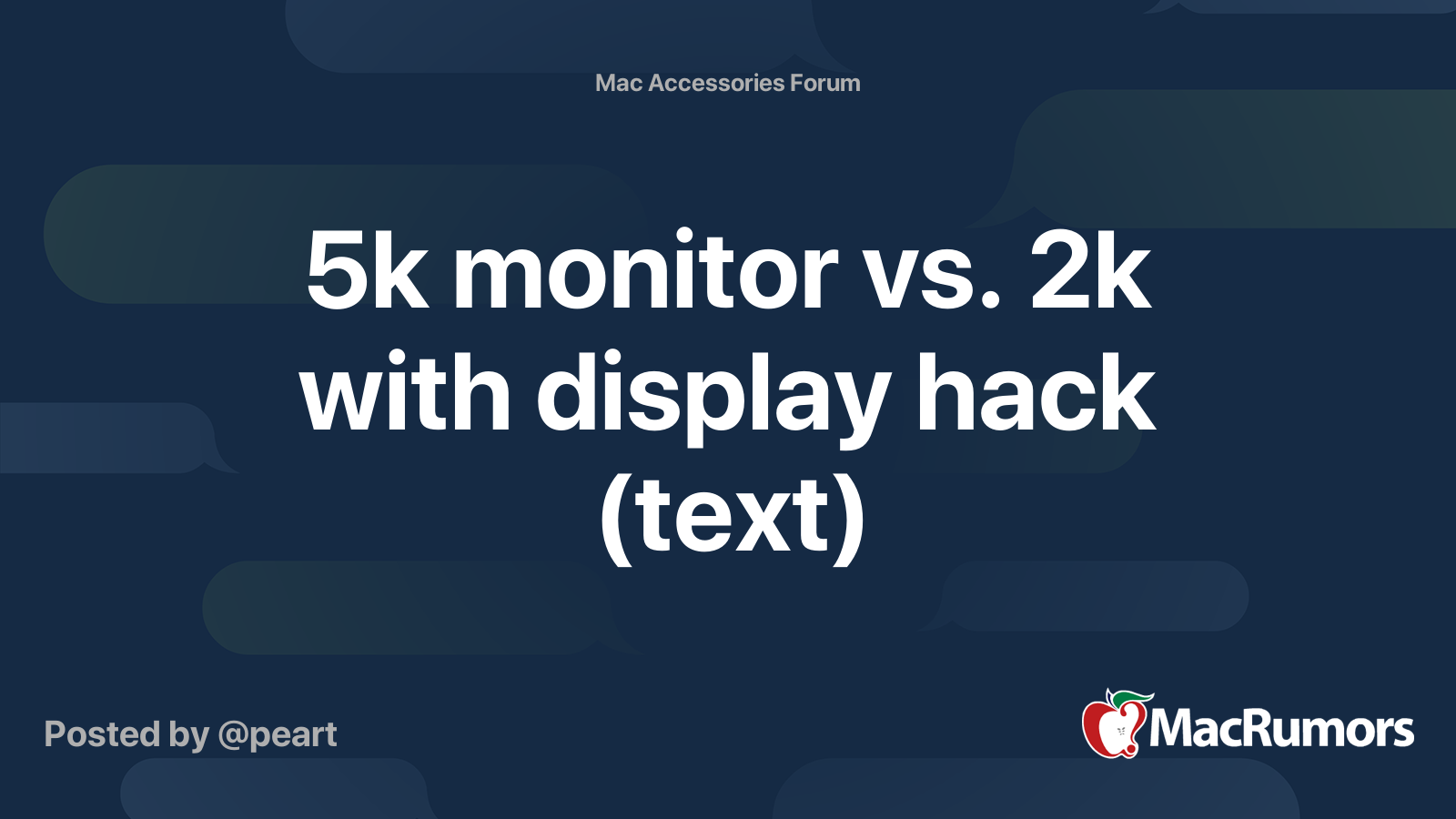 Mac Accessories Forum

5k monitor vs. 2k with display hack (text)

Posted by @peart

MacRumors